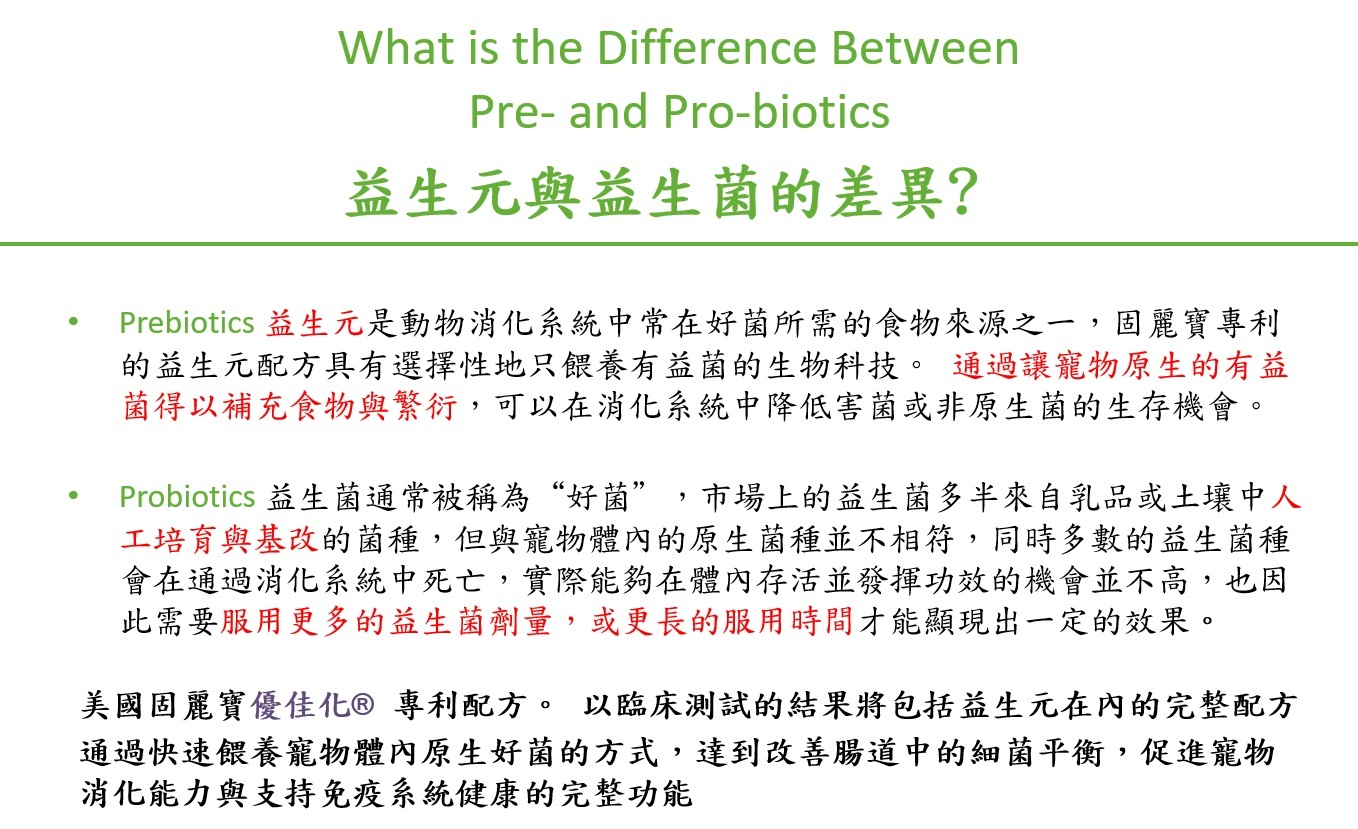 What is the Difference Between
Pre- and Pro-biotics
益生元與益生菌的差異?

• Prebiotics 益生元是動物消化系統中常在好菌所需的食物來源之一，固麗寶專利的益生元配方具有選擇性地只餵養有益菌的生物科技。 通過讓寵物原生的有益菌得以補充食物與繁衍，可以在消化系統中降低害菌或非原生菌的生存機會。

• Probiotics 益生菌通常被稱為“好菌”，市場上的益生菌多半來自乳品或土壤中人工培育與基改的菌種，但與寵物體內的原生菌種並不相符，同時多數的益生菌種會在通過消化系統中死亡，實際能夠在體內存活並發揮功效的機會並不高，也因此需要服用更多的益生菌劑量，或更長的服用時間才能顯現出一定的效果。

美國固麗寶優佳化® 專利配方。 以臨床測試的結果將包括益生元在內的完整配方通過快速餵養寵物體內原生好菌的方式，達到改善腸道中的細菌平衡，促進寵物消化能力與支持免疫系統健康的完整功能